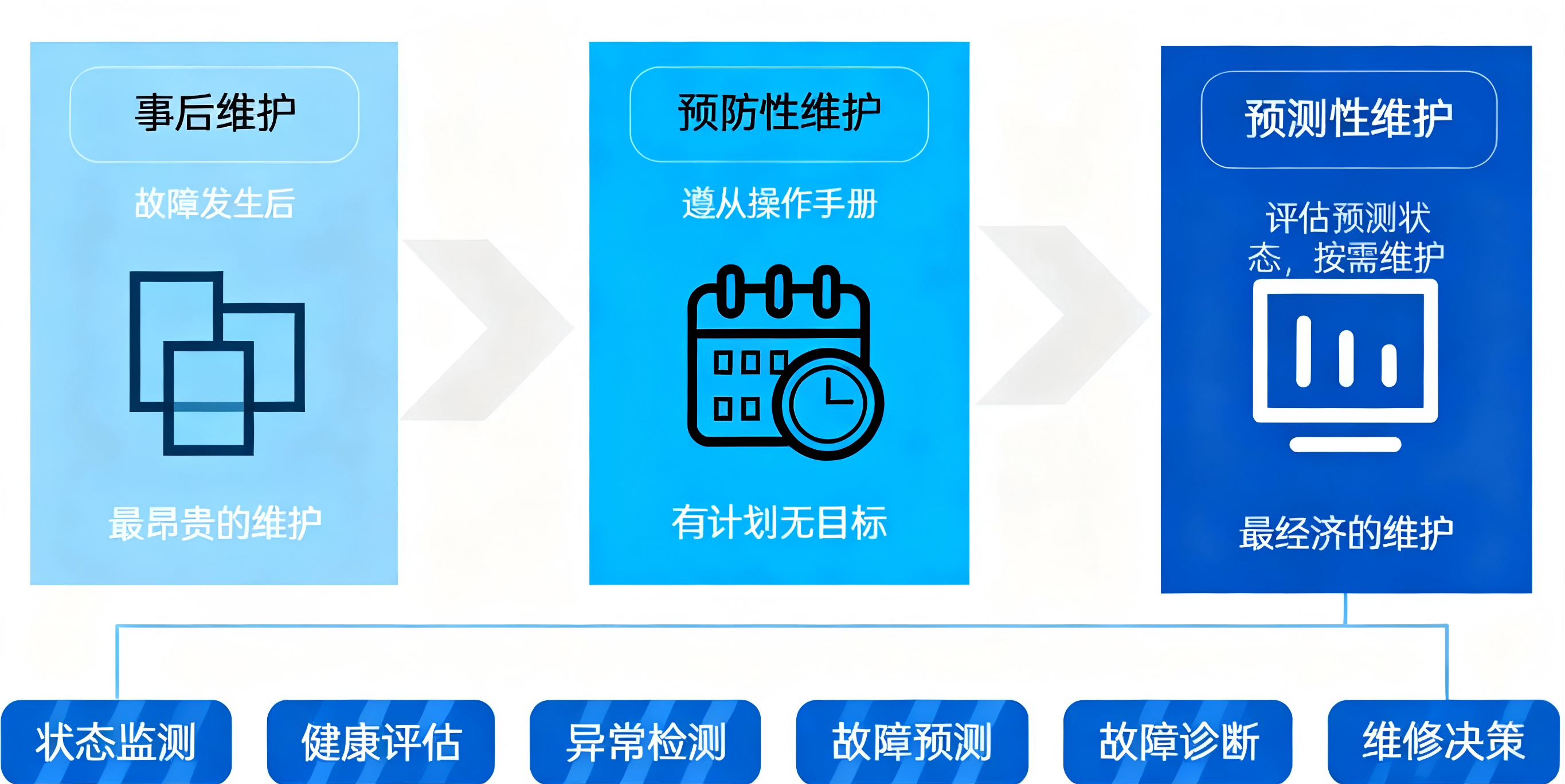 事后维护

故障发生后

最昂贵的维护

预防性维护

遵从操作手册

有计划无目标

预测性维护

评估预测状态，按需维护

最经济的维护

状态监测

健康评估

异常检测

故障预测

故障诊断

维修决策